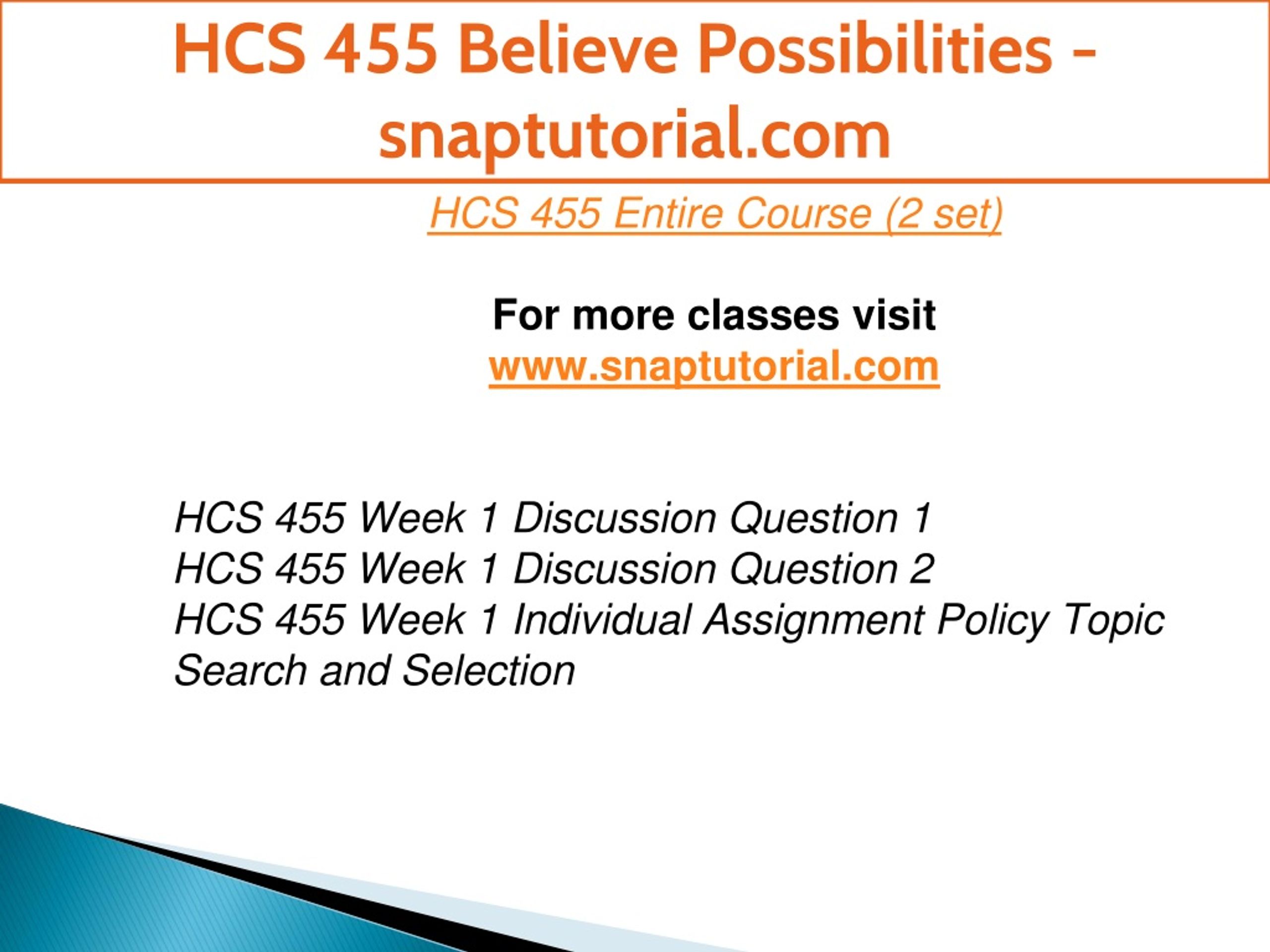 HCS 455 Believe Possibilities - snaptutorial.com

HCS 455 Entire Course (2 set)

For more classes visit
www.snaptutorial.com

HCS 455 Week 1 Discussion Question 1
HCS 455 Week 1 Discussion Question 2
HCS 455 Week 1 Individual Assignment Policy Topic Search and Selection